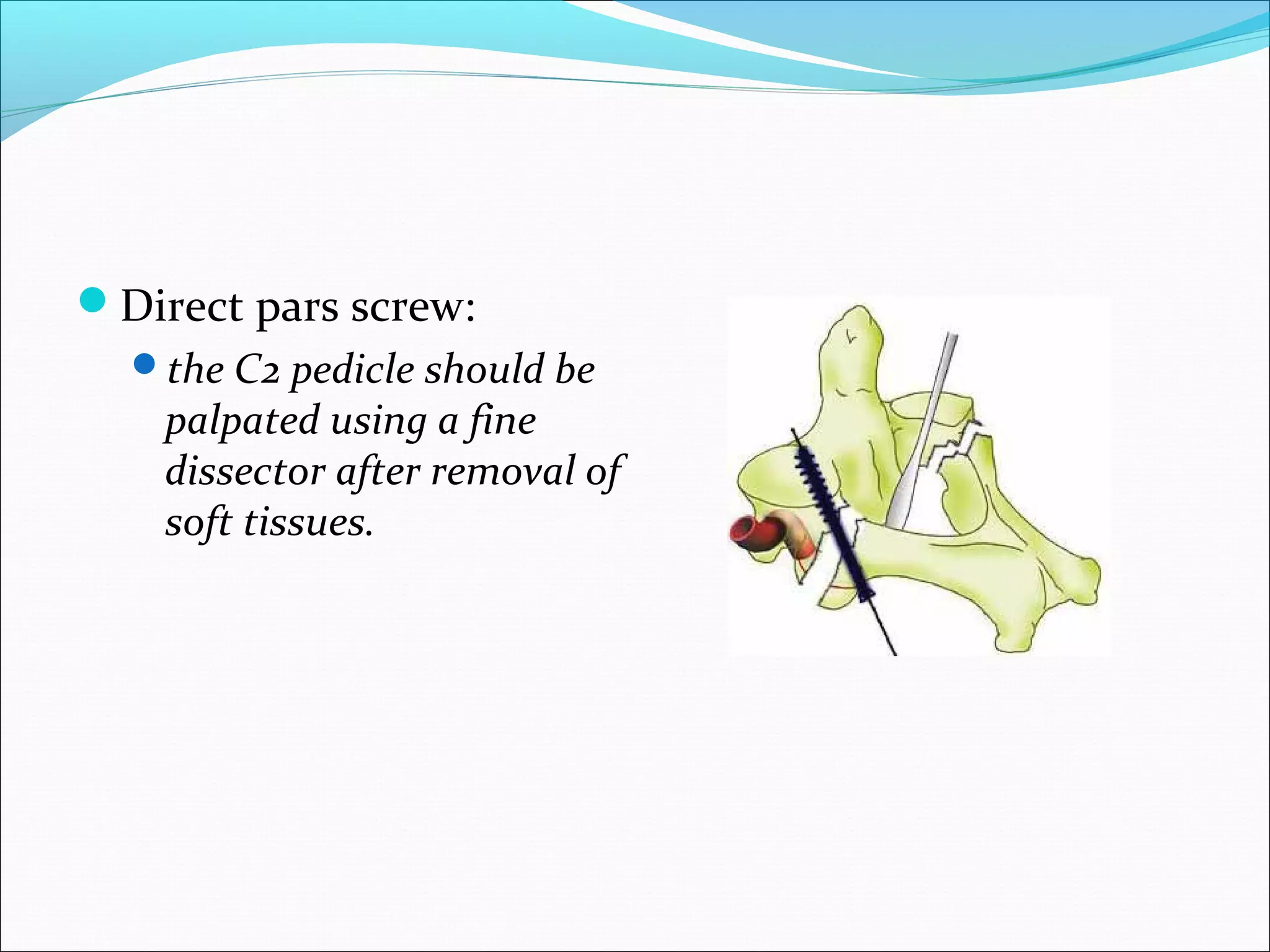 Direct pars screw:

the C2 pedicle should be palpated using a fine dissector after removal of soft tissues.